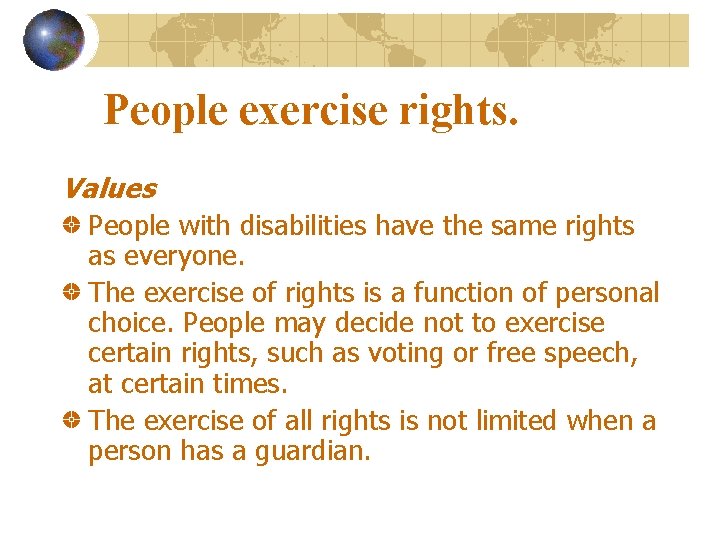 People exercise rights.

Values

People with disabilities have the same rights as everyone.

The exercise of rights is a function of personal choice. People may decide not to exercise certain rights, such as voting or free speech, at certain times.

The exercise of all rights is not limited when a person has a guardian.